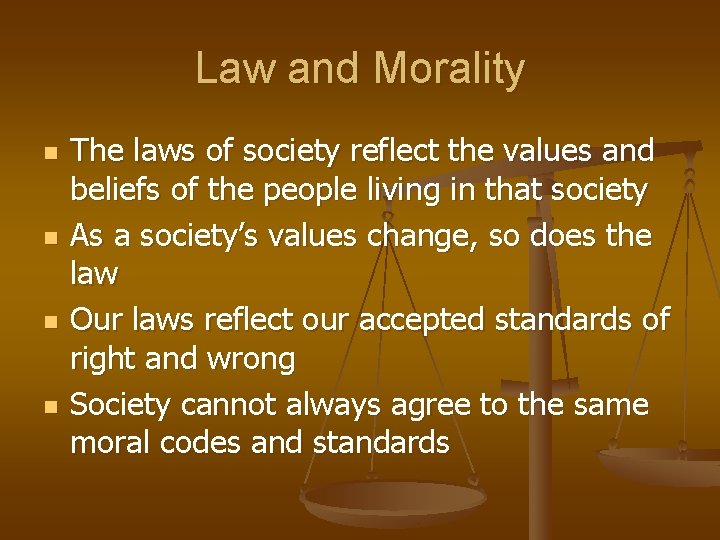 Law and Morality

- The laws of society reflect the values and beliefs of the people living in that society
- As a society's values change, so does the law
- Our laws reflect our accepted standards of right and wrong
- Society cannot always agree to the same moral codes and standards